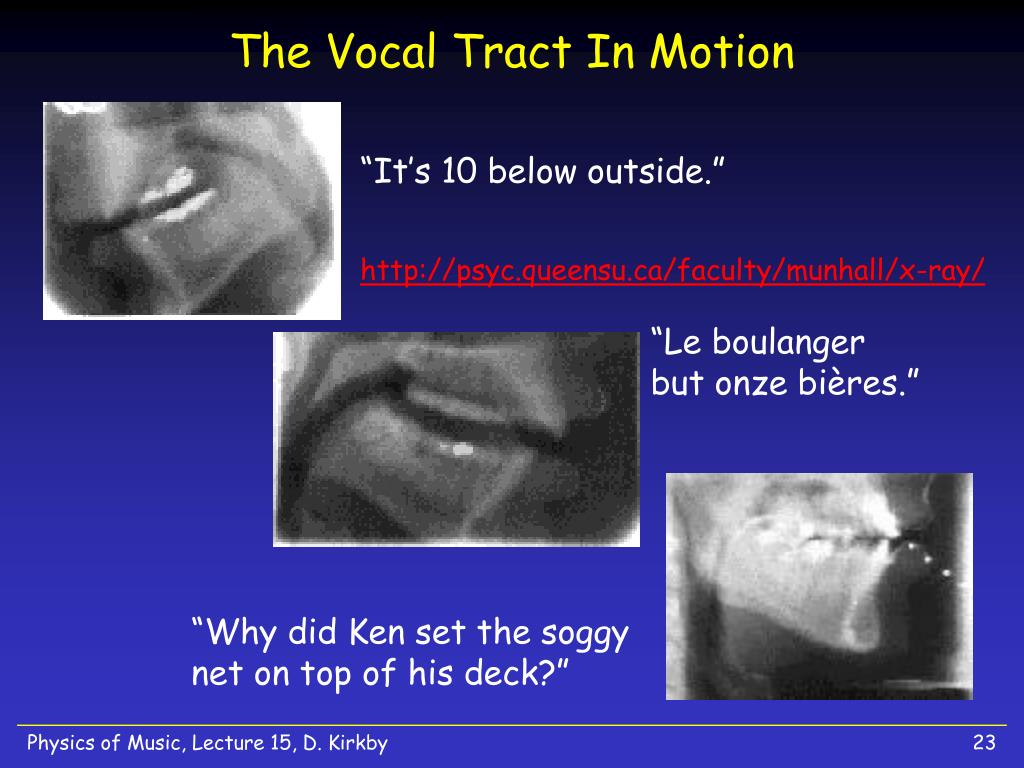 The Vocal Tract In Motion

“It’s 10 below outside.”

http://psyc.queensu.ca/faculty/munhall/x-ray/

“Le boulanger but onze bières.”

“Why did Ken set the soggy net on top of his deck?”

Physics of Music, Lecture 15, D. Kirkby

23